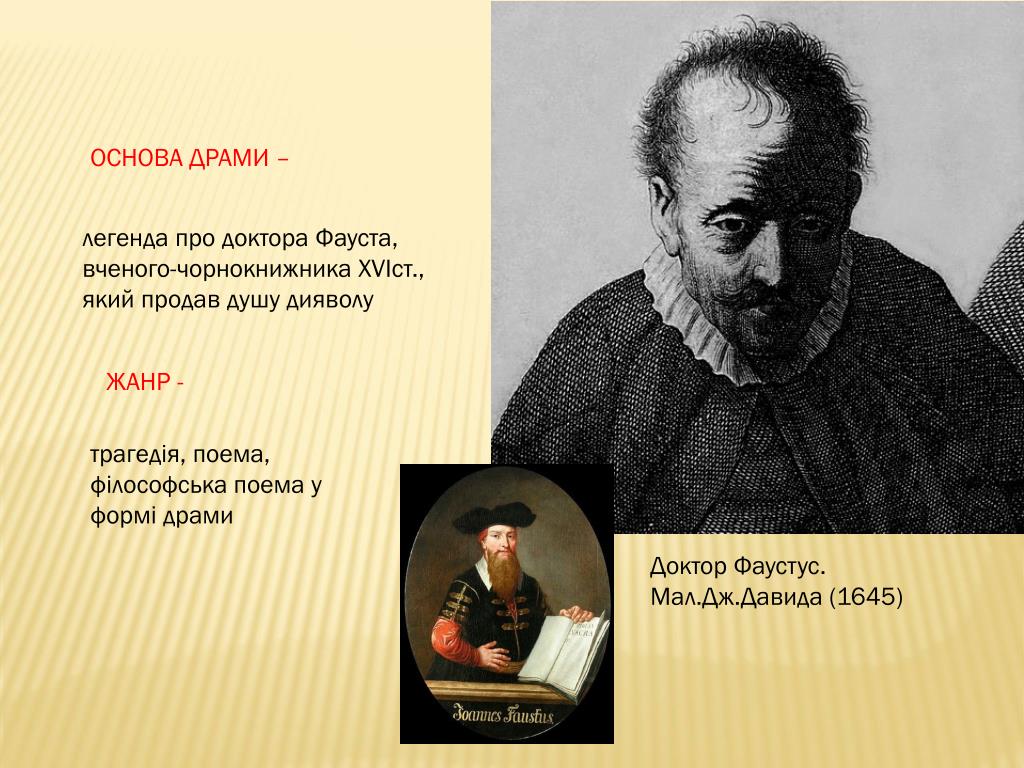 ОСНОВА ДРАМИ –

легенда про доктора Фауста, вченого-чорнокнижника XVIст., який продав душу дияволу

ЖАНР -

трагедія, поема, філософська поема у формі драми

Joannes Faustus

Доктор Фаустус. Мал.Дж.Давида (1645)